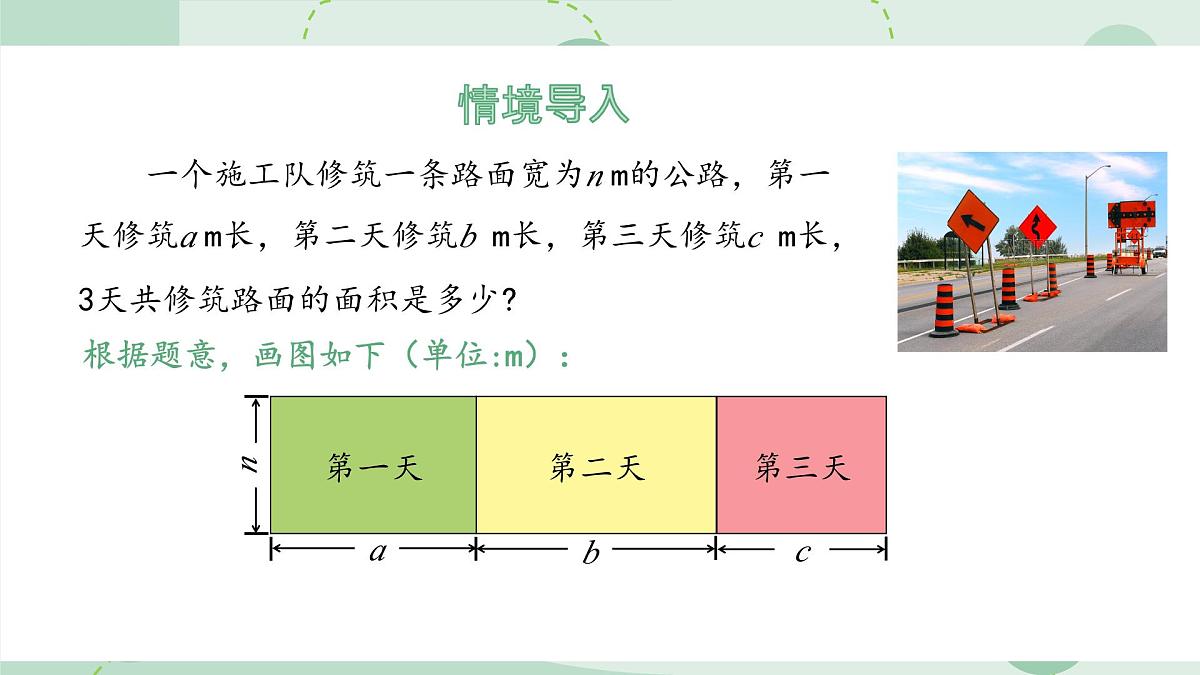 情境导入

一个施工队修筑一条路面宽为$n$ m的公路，第一天修筑$a$ m长，第二天修筑$b$ m长，第三天修筑$c$ m长，3天共修筑路面的面积是多少？

根据题意，画图如下（单位:m）：

$n$

第一天

第二天

第三天

$a$

$b$

$c$